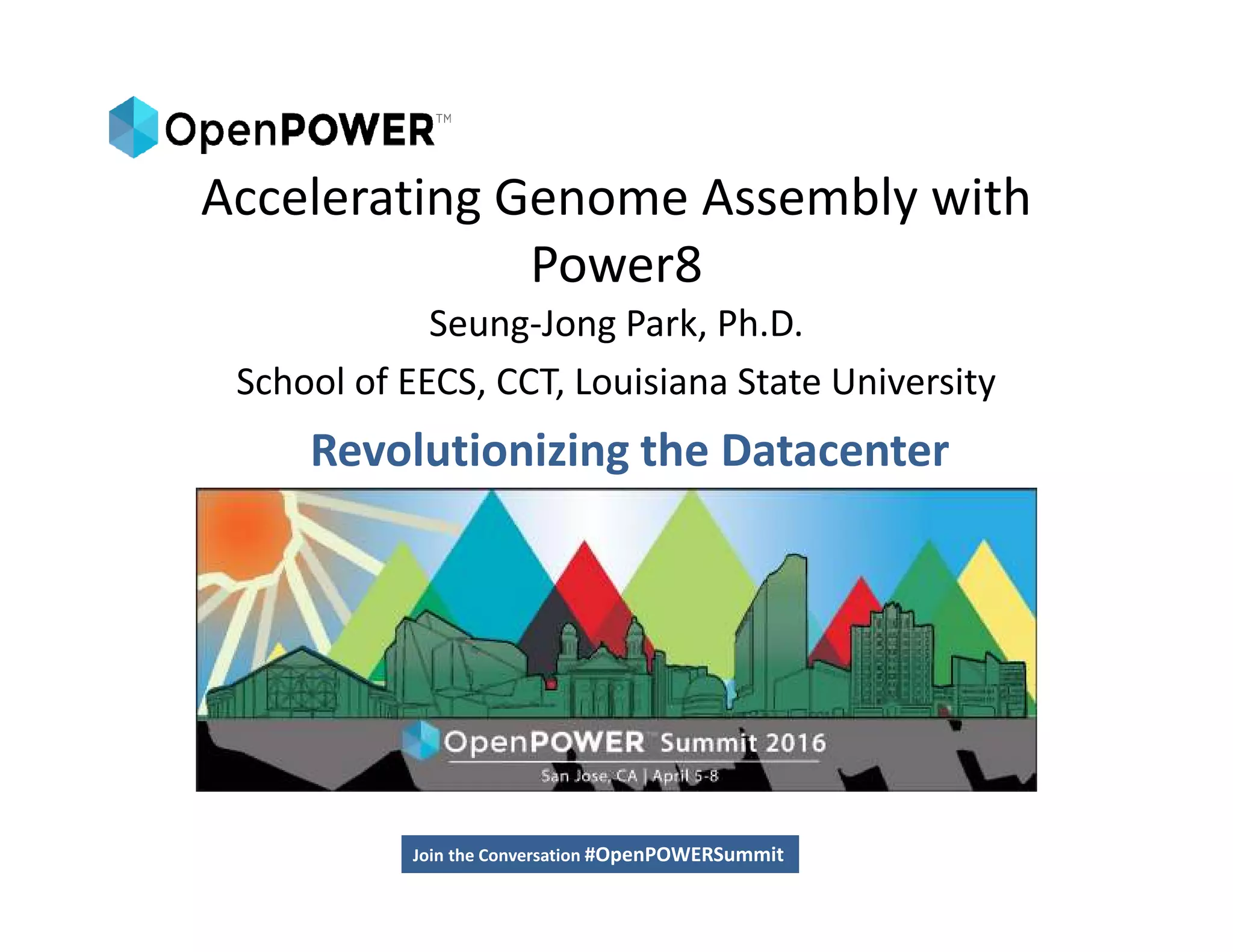 OpenPOWER™

Accelerating Genome Assembly with Power8

Seung-Jong Park, Ph.D.

School of EECS, CCT, Louisiana State University

Revolutionizing the Datacenter

OpenPOWER™ Summit 2016

San Jose, CA | April 5-8

Join the Conversation #OpenPOWERSummit